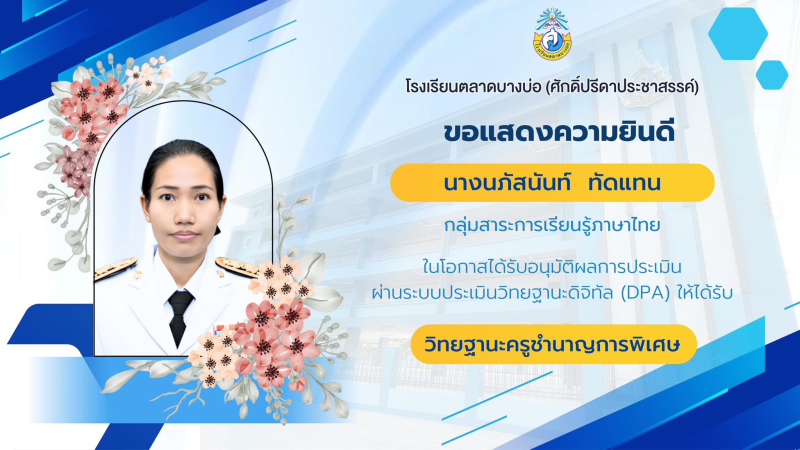 โรงเรียนตลาดบางบ่อ (ศักดิ์ปรีดาประชาสรรค์)

ขอแสดงความยินดี

นางนภัสนันท์ ทัดแทน

กลุ่มสาระการเรียนรู้ภาษาไทย

ในโอกาสได้รับอนุมัติผลการประเมิน ผ่านระบบประเมินวิทยฐานะดิจิทัล (DPA) ให้ได้รับ

วิทยฐานะครูชำนาญการพิเศษ